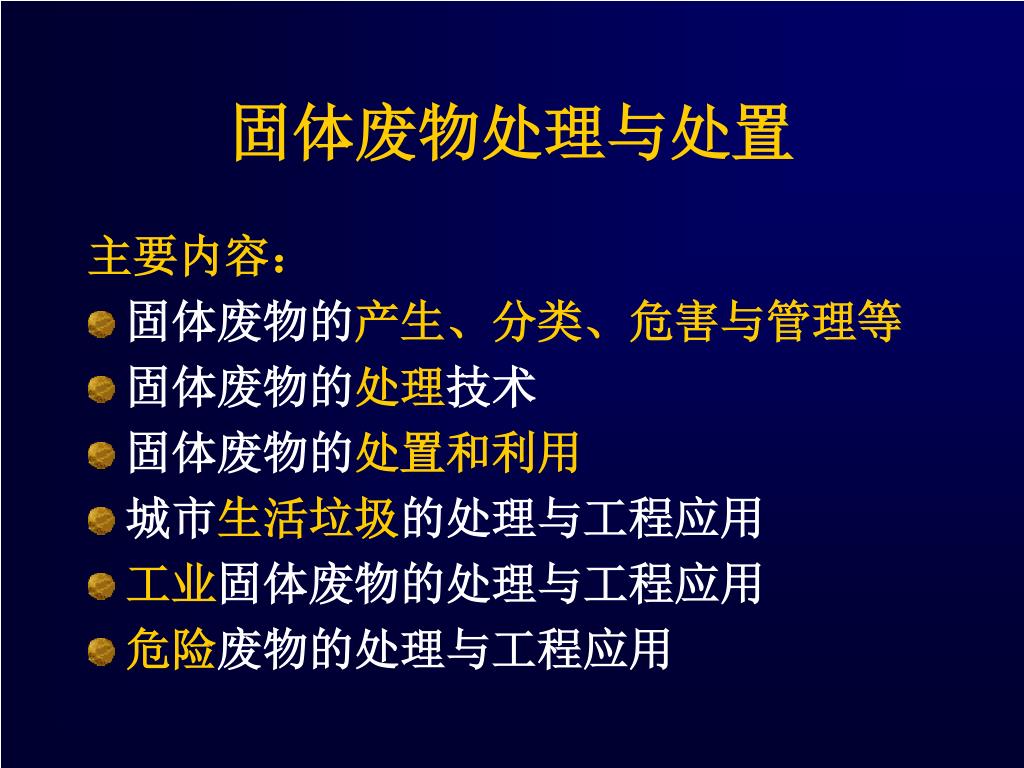 固体废物处理与处置

主要内容：

固体废物的产生、分类、危害与管理等

固体废物的处理技术

固体废物的处置和利用

城市生活垃圾的处理与工程应用

工业固体废物的处理与工程应用

危险废物的处理与工程应用